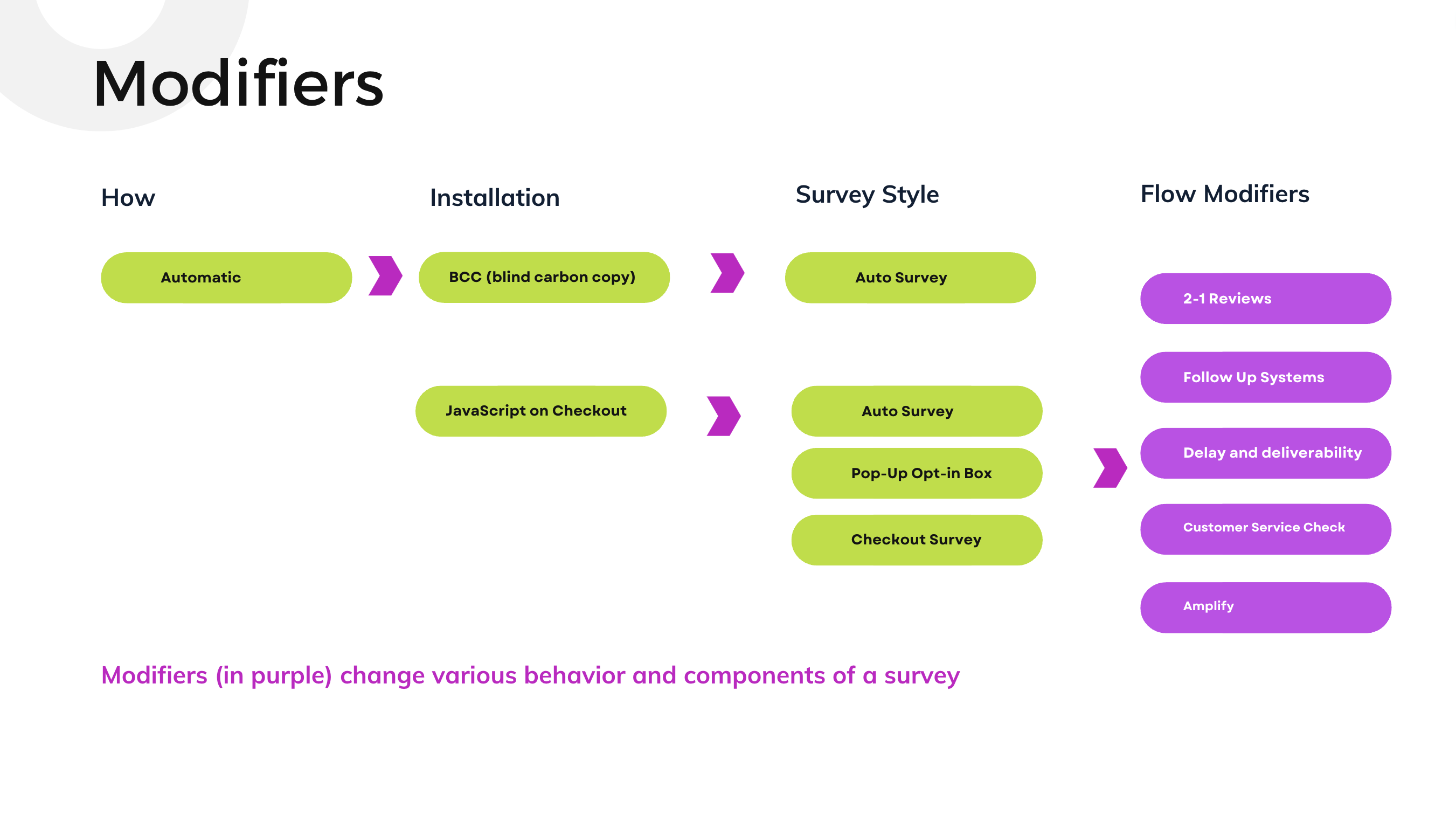 Modifiers

How

Automatic

Installation

BCC (blind carbon copy)

JavaScript on Checkout

Survey Style

Auto Survey

Auto Survey

Pop-Up Opt-in Box

Checkout Survey

Flow Modifiers

2-1 Reviews

Follow Up Systems

Delay and deliverability

Customer Service Check

Amplify

Modifiers (in purple) change various behavior and components of a survey